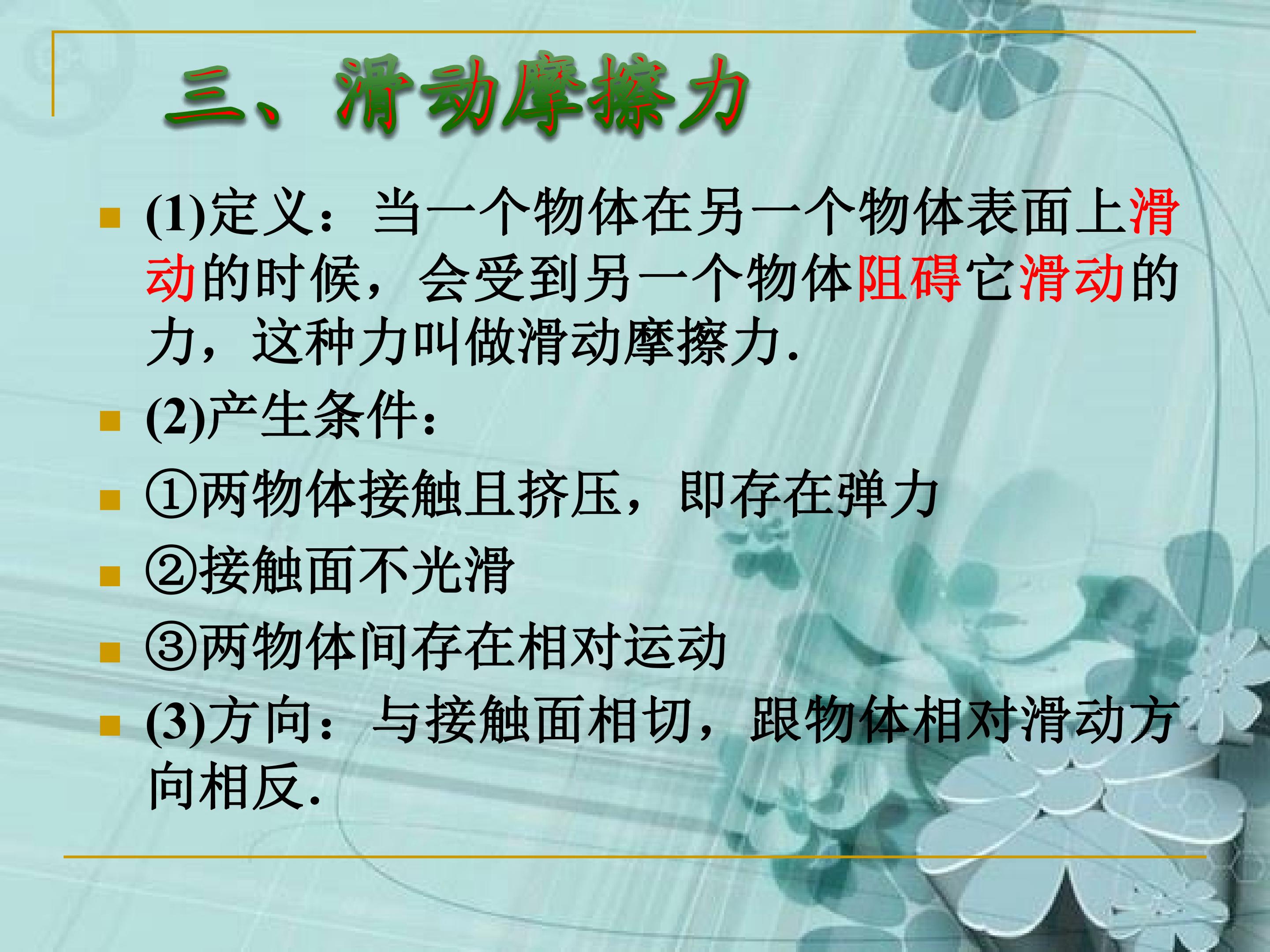 三、滑动摩擦力

(1)定义：当一个物体在另一个物体表面上滑动的时候，会受到另一个物体阻碍它滑动的力，这种力叫做滑动摩擦力.

(2)产生条件：

①两物体接触且挤压，即存在弹力

②接触面不光滑

③两物体间存在相对运动

(3)方向：与接触面相切，跟物体相对滑动方向相反.